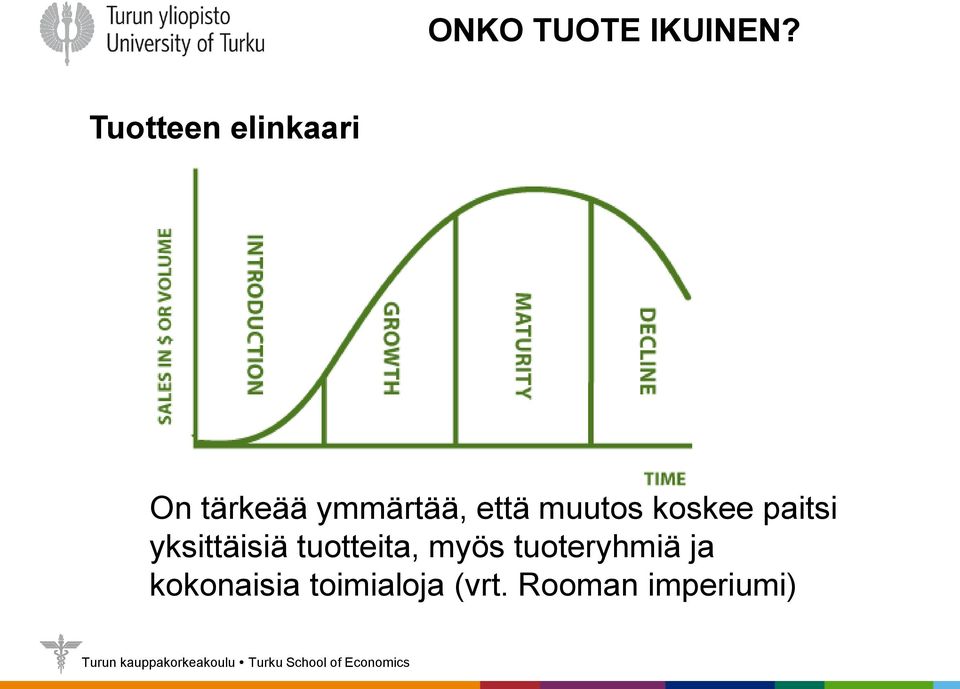 Turun yliopisto
University of Turku

ONKO TUOTE IKUINEN?

Tuotteen elinkaari

SALES IN $ OR VOLUME

INTRODUCTION

GROWTH

MATURITY

DECLINE

TIME

On tärkeää ymmärtää, että muutos koskee paitsi yksittäisiä tuotteita, myös tuoteryhmiä ja kokonaisia toimialoja (vrt. Rooman imperiumi)

Turun kauppakorkeakoulu • Turku School of Economics